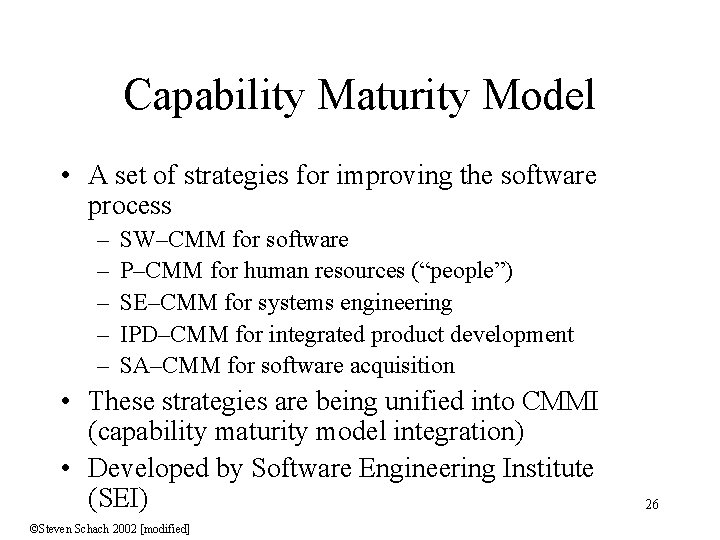 Capability Maturity Model

• A set of strategies for improving the software process
– SW–CMM for software
– P–CMM for human resources (“people”)
– SE–CMM for systems engineering
– IPD–CMM for integrated product development
– SA–CMM for software acquisition
• These strategies are being unified into CMMI (capability maturity model integration)
• Developed by Software Engineering Institute (SEI)

26

©Steven Schach 2002 [modified]